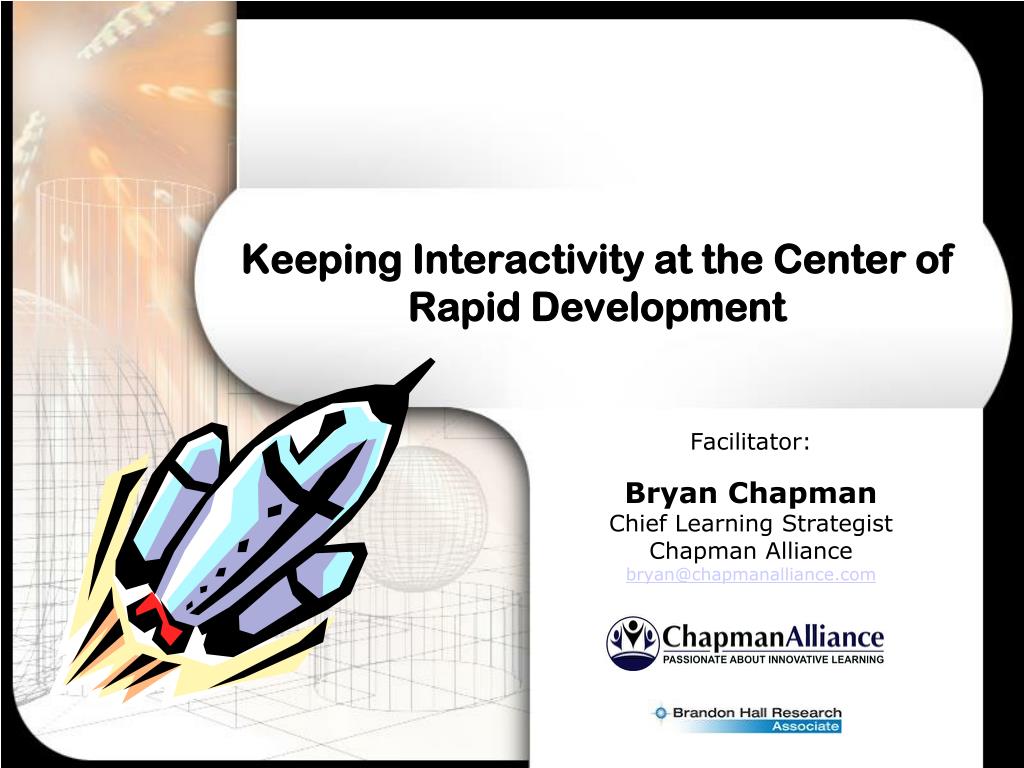 Keeping Interactivity at the Center of Rapid Development

Facilitator:

Bryan Chapman
Chief Learning Strategist
Chapman Alliance
bryan@chapmanalliance.com

ChapmanAlliance
PASSIONATE ABOUT INNOVATIVE LEARNING

Brandon Hall Research
Associate